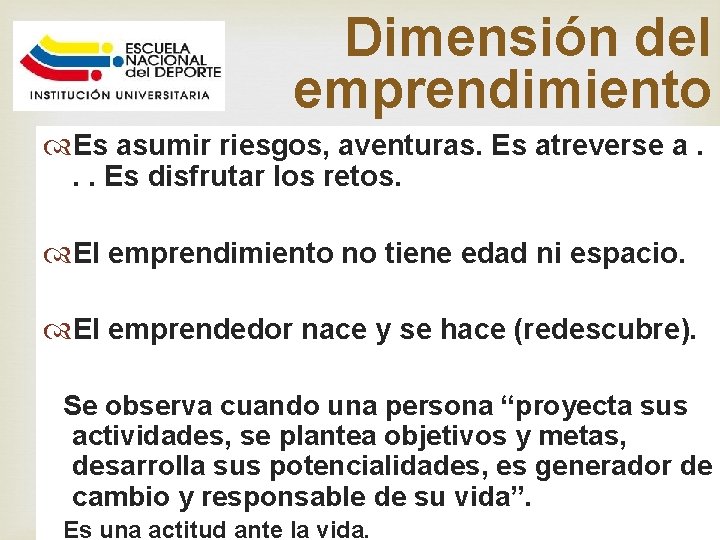 ESCUELA NACIONAL del DEPORTE
INSTITUCIÓN UNIVERSITARIA

Dimensión del emprendimiento

Es asumir riesgos, aventuras. Es atreverse a . . . Es disfrutar los retos.

El emprendimiento no tiene edad ni espacio.

El emprendedor nace y se hace (redescubre).

Se observa cuando una persona “proyecta sus actividades, se plantea objetivos y metas, desarrolla sus potencialidades, es generador de cambio y responsable de su vida”.

Es una actitud ante la vida.